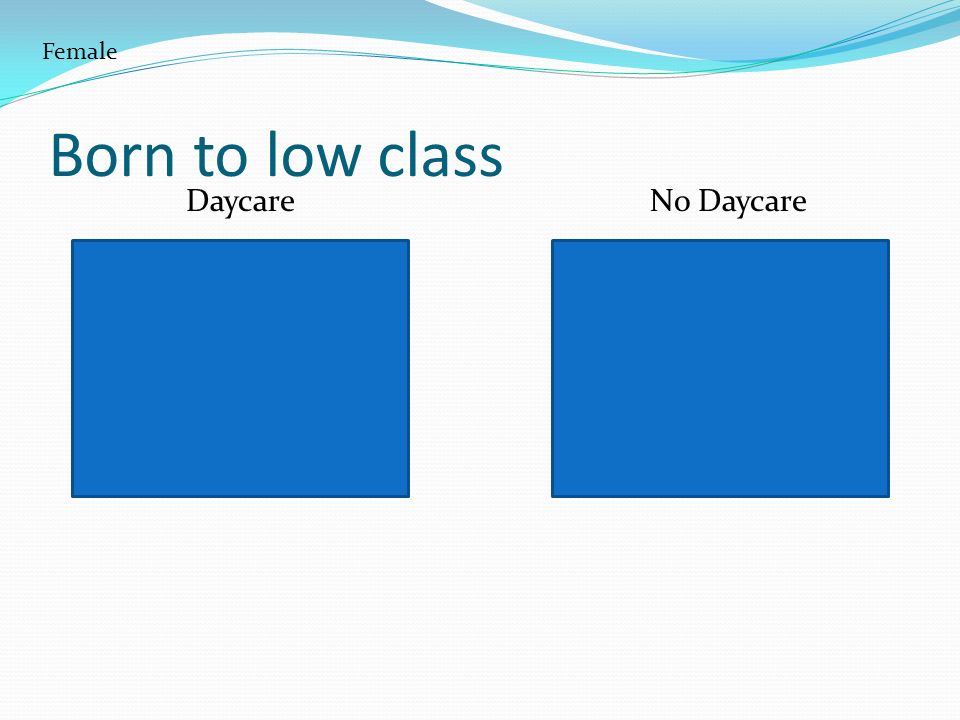 Female

Born to low class

Daycare

No Daycare